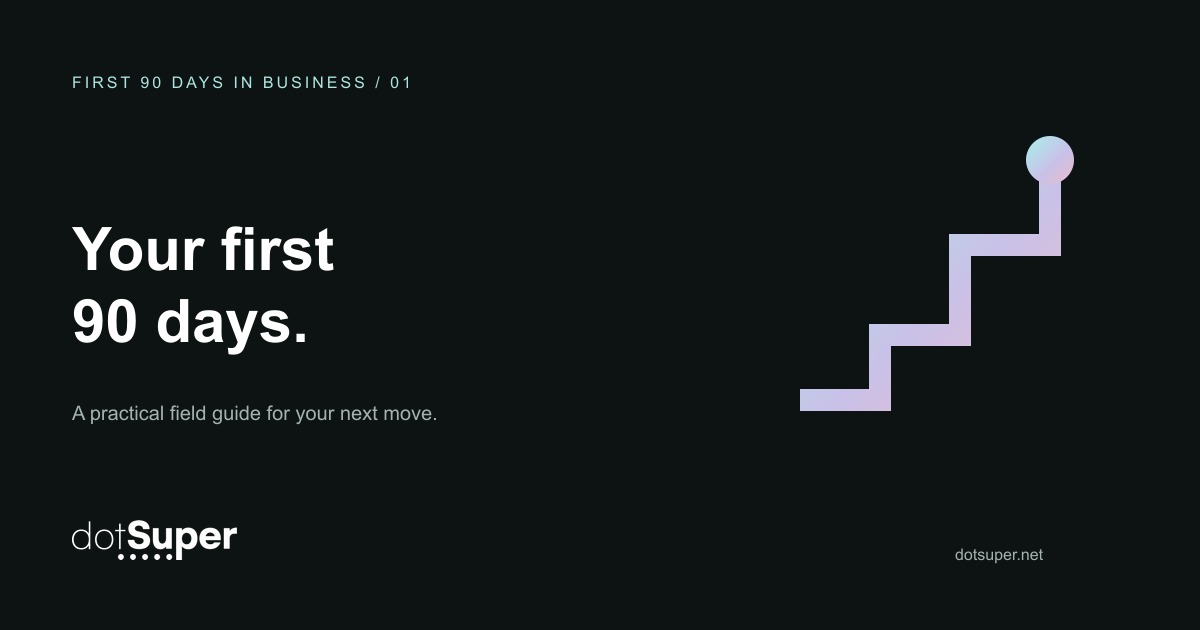 FIRST 90 DAYS IN BUSINESS / 01

Your first
90 days.

A practical field guide for your next move.

dotSuper

dotsuper.net